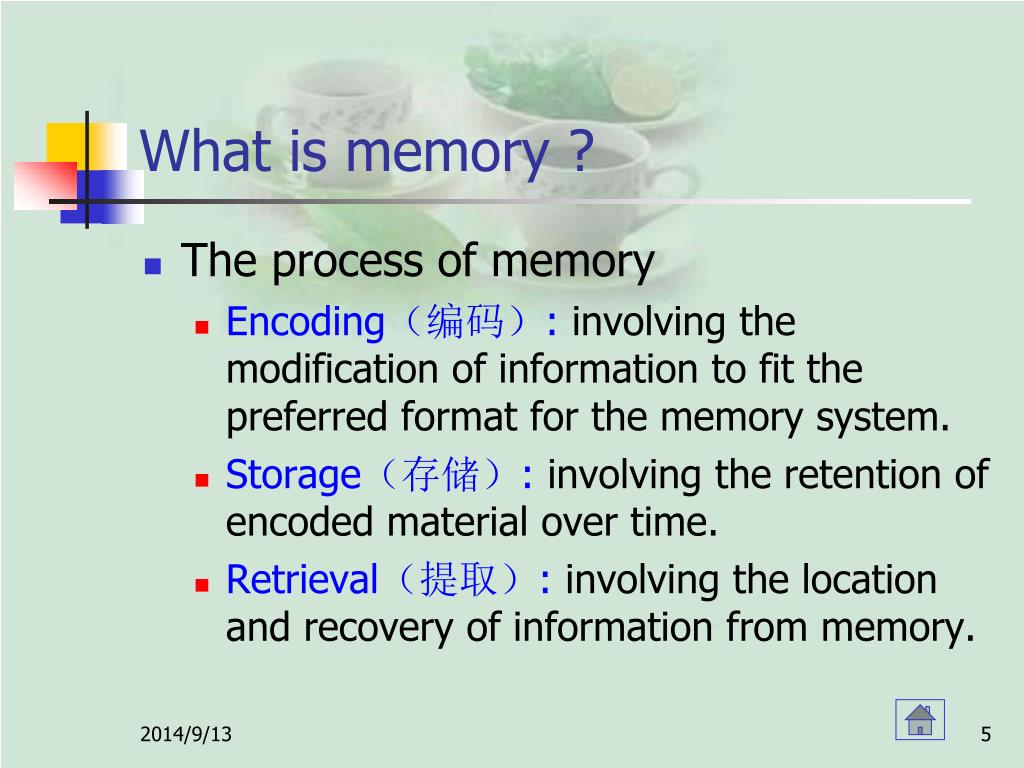 What is memory ?

The process of memory

Encoding（编码）: involving the modification of information to fit the preferred format for the memory system.

Storage（存储）: involving the retention of encoded material over time.

Retrieval（提取）: involving the location and recovery of information from memory.

2014/9/13

5